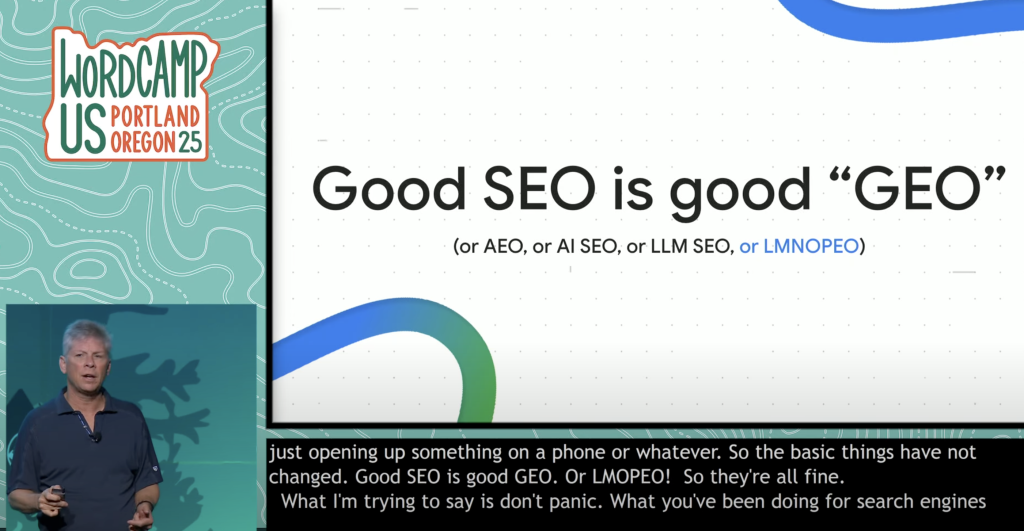 WORDCAMP US PORTLAND OREGON 25

Good SEO is good “GEO”

(or AEO, or AI SEO, or LLM SEO, or LMNOPEO)

just opening up something on a phone or whatever. So the basic things have not changed. Good SEO is good GEO. Or LMOPEO! So they're all fine.
What I'm trying to say is don't panic. What you've been doing for search engines